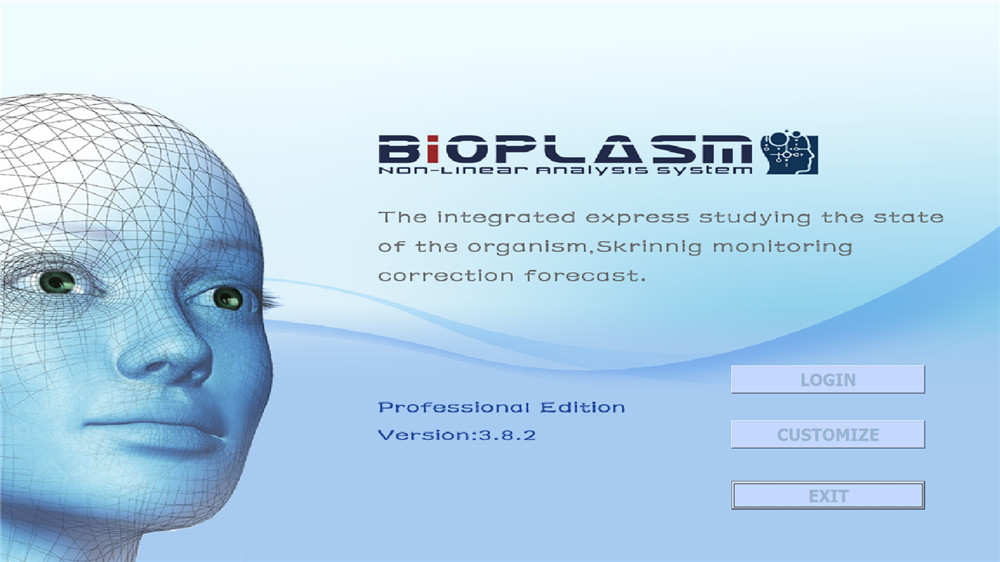 BIOPLASM
Non-Linear Analysis system

The integrated express studying the state of the organism,Skrinnig monitoring correction forecast.

Professional Edition
Version:3.8.2

LOGIN

CUSTOMIZE

EXIT